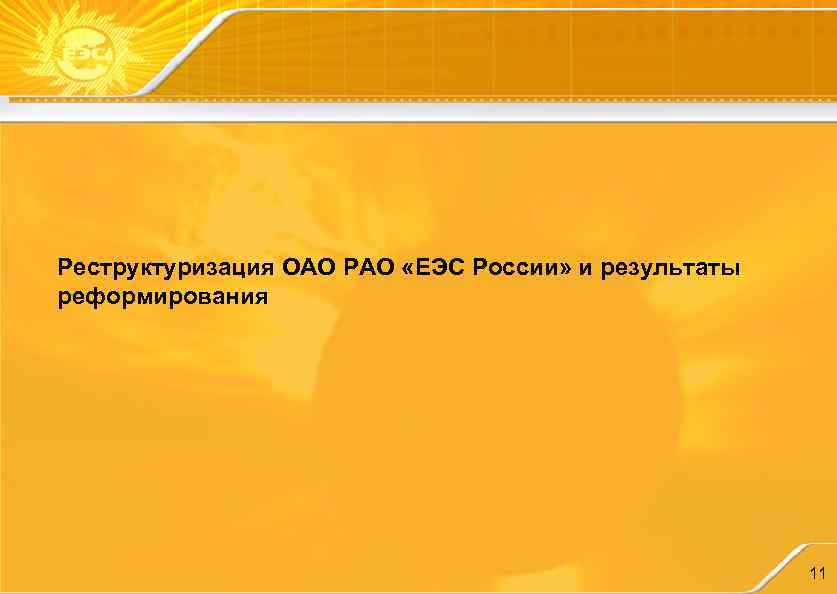 ЕЭС

Реструктуризация ОАО РАО «ЕЭС России» и результаты реформирования

11